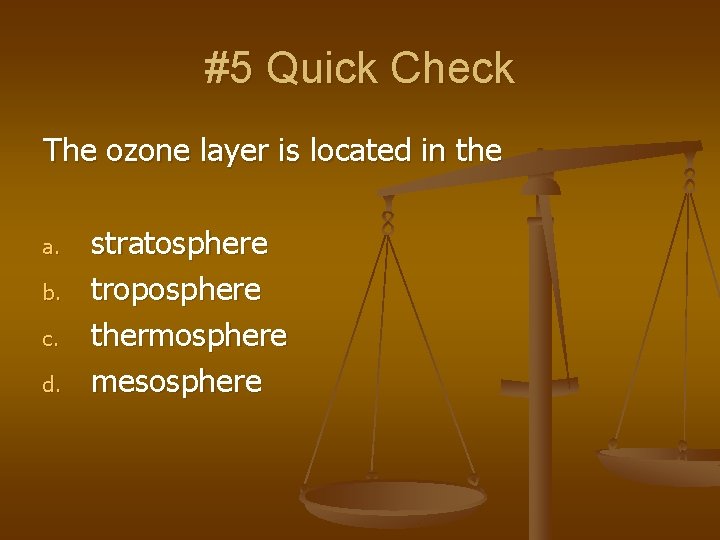 #5 Quick Check

The ozone layer is located in the

a. stratosphere
b. troposphere
c. thermosphere
d. mesosphere